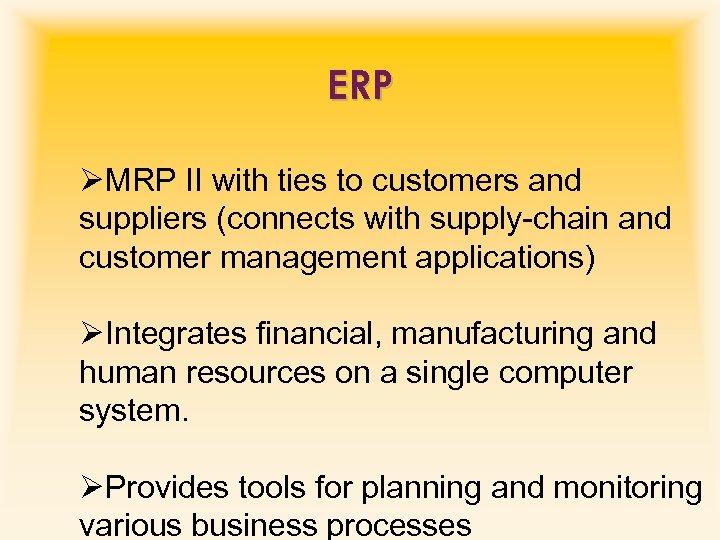 ERP

➢MRP II with ties to customers and suppliers (connects with supply-chain and customer management applications)

➢Integrates financial, manufacturing and human resources on a single computer system.

➢Provides tools for planning and monitoring various business processes